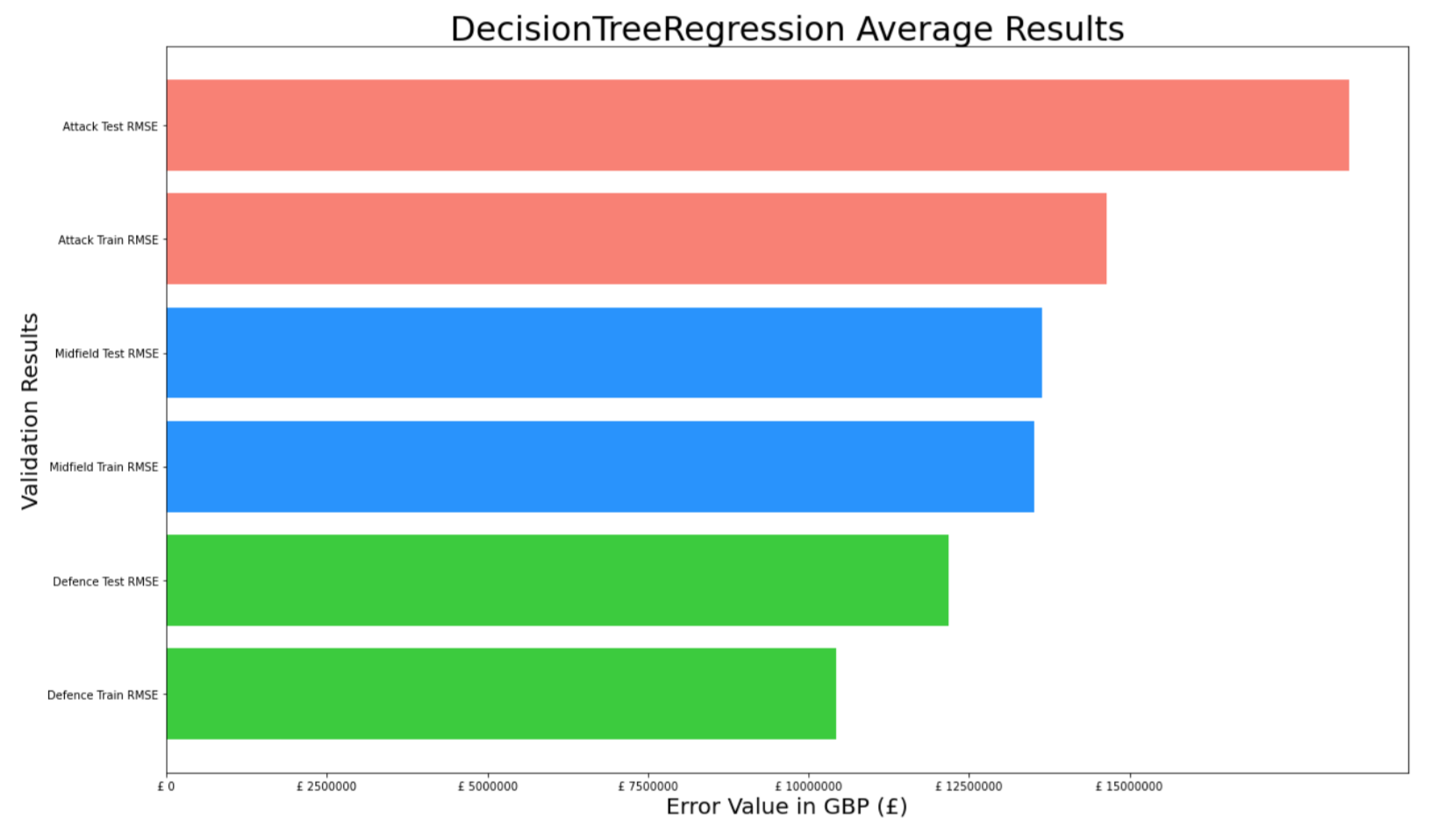 DecisionTreeRegression Average Results

Validation Results

Attack Test RMSE
Attack Train RMSE
Midfield Test RMSE
Midfield Train RMSE
Defence Test RMSE
Defence Train RMSE

£ 0
£ 2500000
£ 5000000
£ 7500000
£ 10000000
£ 12500000
£ 15000000

Error Value in GBP (£)